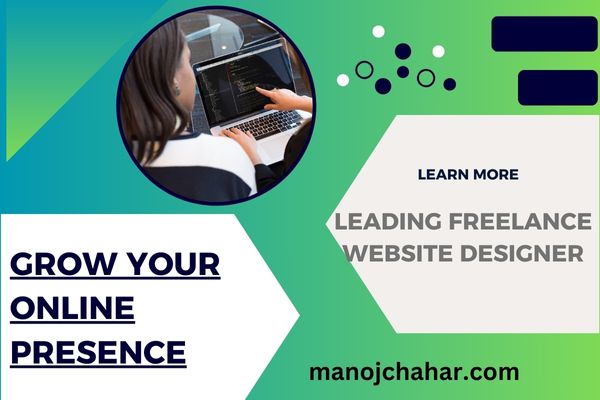 LEARN MORE

LEADING FREELANCE WEBSITE DESIGNER

GROW YOUR ONLINE PRESENCE

manojchahar.com